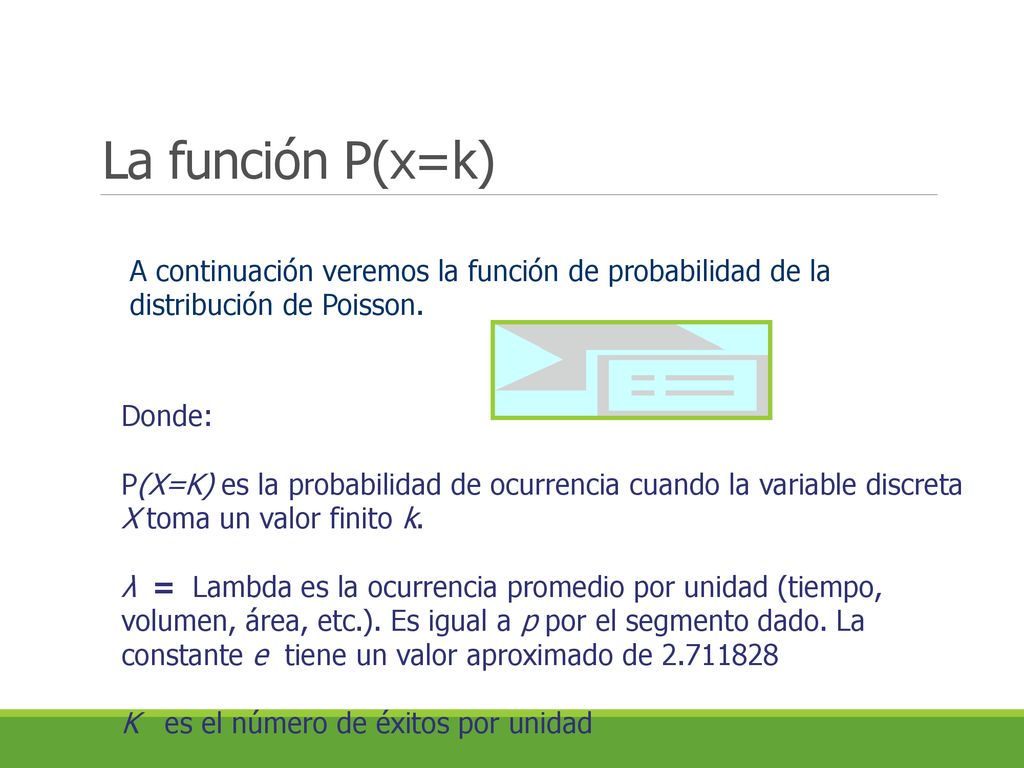 La función P(x=k)

A continuación veremos la función de probabilidad de la distribución de Poisson.

Donde:

P(X=K) es la probabilidad de ocurrencia cuando la variable discreta X toma un valor finito k.

λ = Lambda es la ocurrencia promedio por unidad (tiempo, volumen, área, etc.). Es igual a p por el segmento dado. La constante e tiene un valor aproximado de 2.711828

K es el número de éxitos por unidad